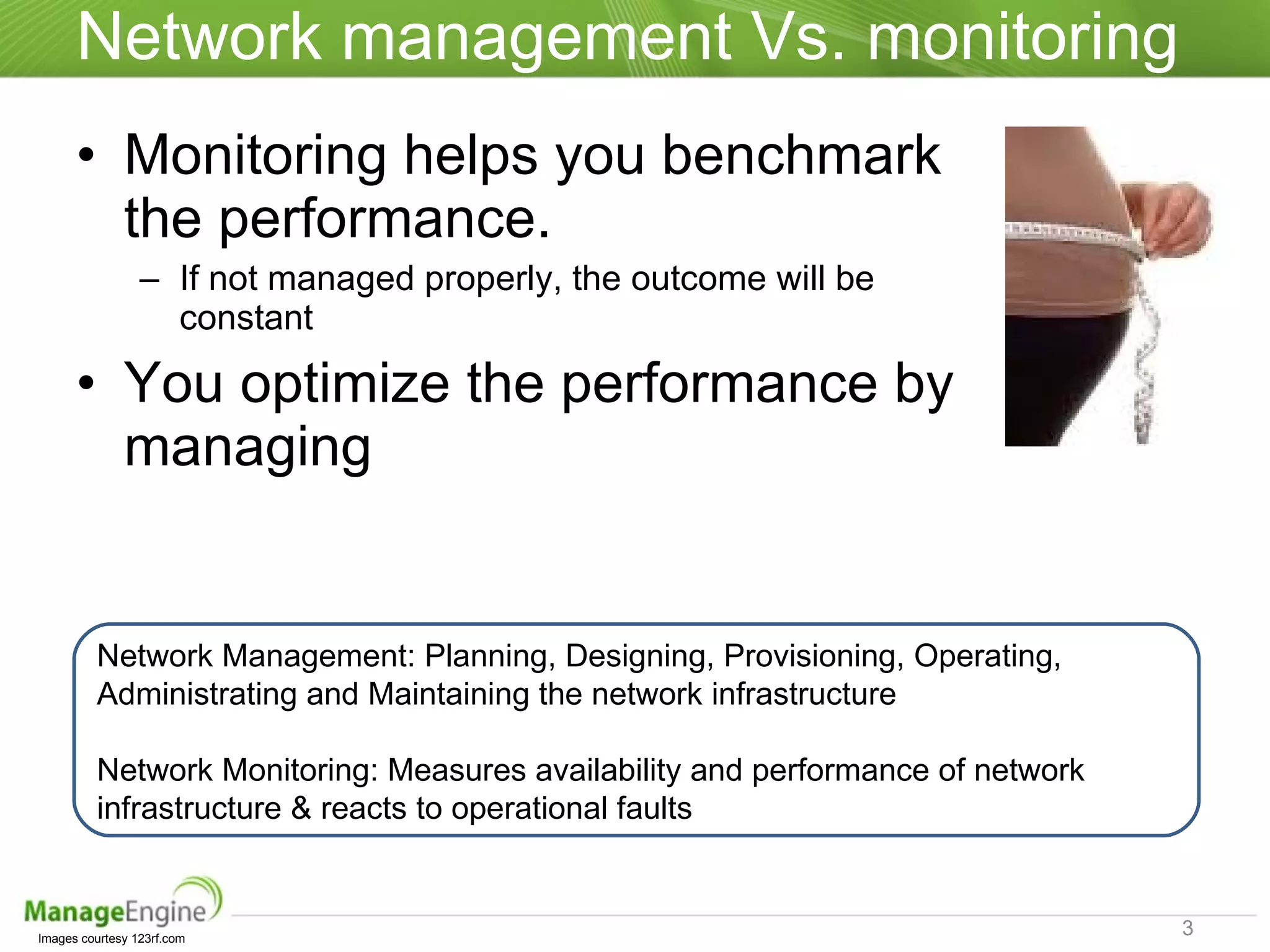 Network management Vs. monitoring

• Monitoring helps you benchmark the performance.
– If not managed properly, the outcome will be constant
• You optimize the performance by managing

Network Management: Planning, Designing, Provisioning, Operating, Administrating and Maintaining the network infrastructure

Network Monitoring: Measures availability and performance of network infrastructure & reacts to operational faults

ManageEngine
Images courtesy 123rf.com
3